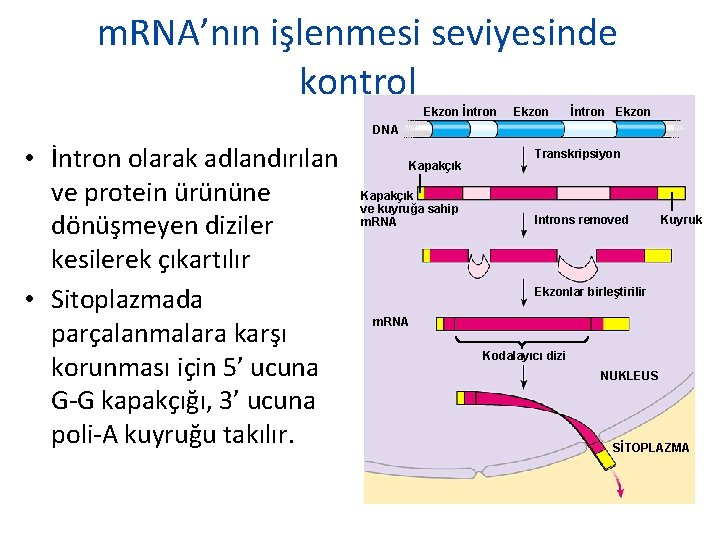 mRNA’nın işlenmesi seviyesinde kontrol

• İntron olarak adlandırılan ve protein ürününe dönüşmeyen diziler kesilerek çıkartılır
• Sitoplazmada parçalanmalara karşı korunması için 5’ ucuna G-G kapakçığı, 3’ ucuna poli-A kuyruğu takılır.

Ekzon İntron Ekzon İntron Ekzon
DNA
Transkripsiyon
Kapakçık
Kapakçık ve kuyruğa sahip mRNA
Introns removed
Kuyruk
Ekzonlar birleştirilir
mRNA
Kodalayıcı dizi
NUKLEUS
SİTOPLAZMA